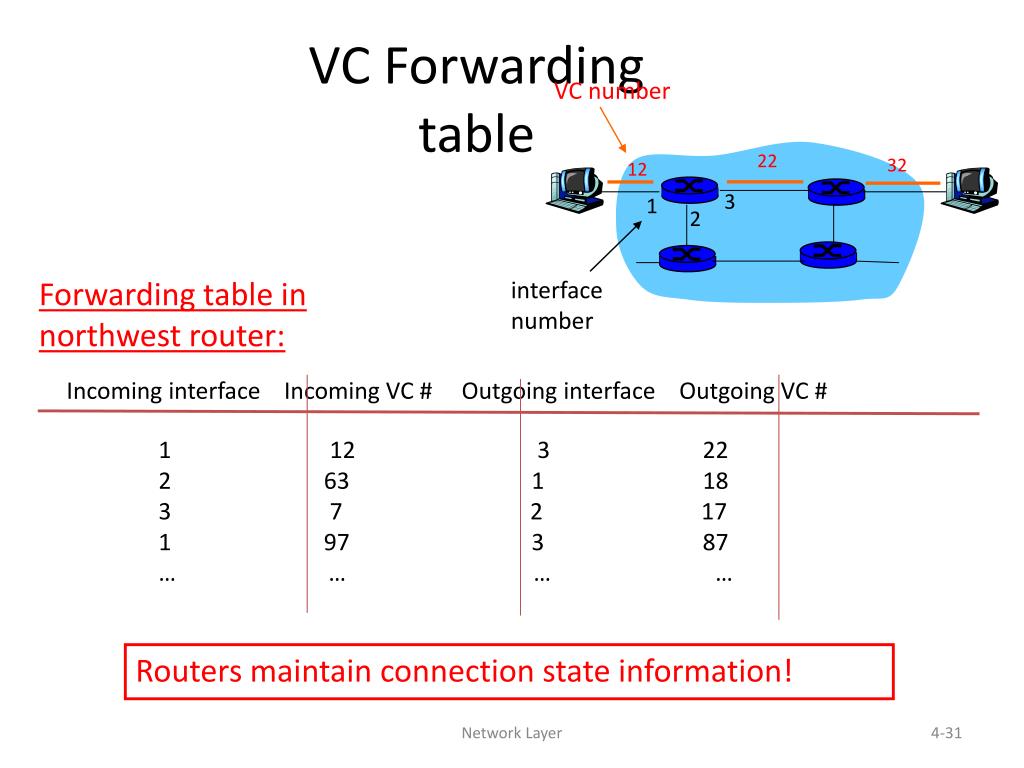 VC Forwarding table

VC number

12

22

32

1

2

3

interface number

Forwarding table in northwest router:

| Incoming interface | Incoming VC # | Outgoing interface | Outgoing VC # |
|---|---|---|---|
| 1 | 12 | 3 | 22 |
| 2 | 63 | 1 | 18 |
| 3 | 7 | 2 | 17 |
| 1 | 97 | 3 | 87 |
| … | … | … | … |

Routers maintain connection state information!

Network Layer

4-31